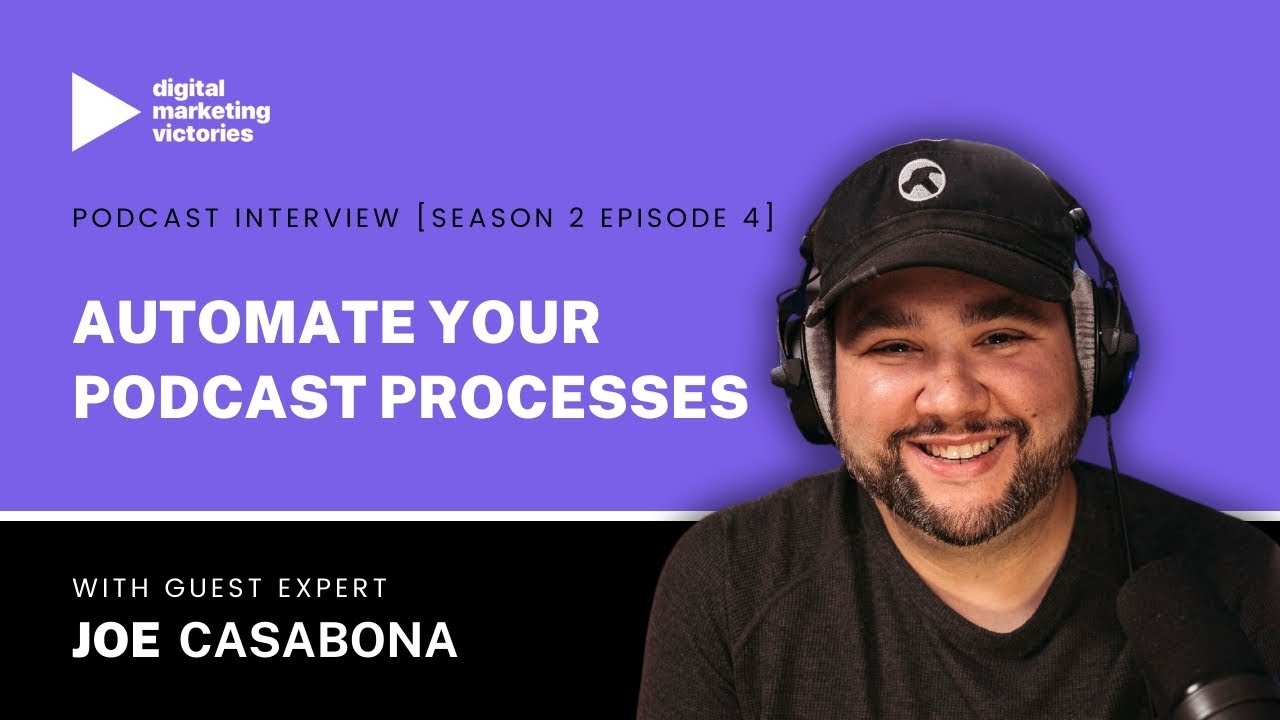 digital marketing victories

PODCAST INTERVIEW [SEASON 2 EPISODE 4]

AUTOMATE YOUR PODCAST PROCESSES

WITH GUEST EXPERT

JOE CASABONA